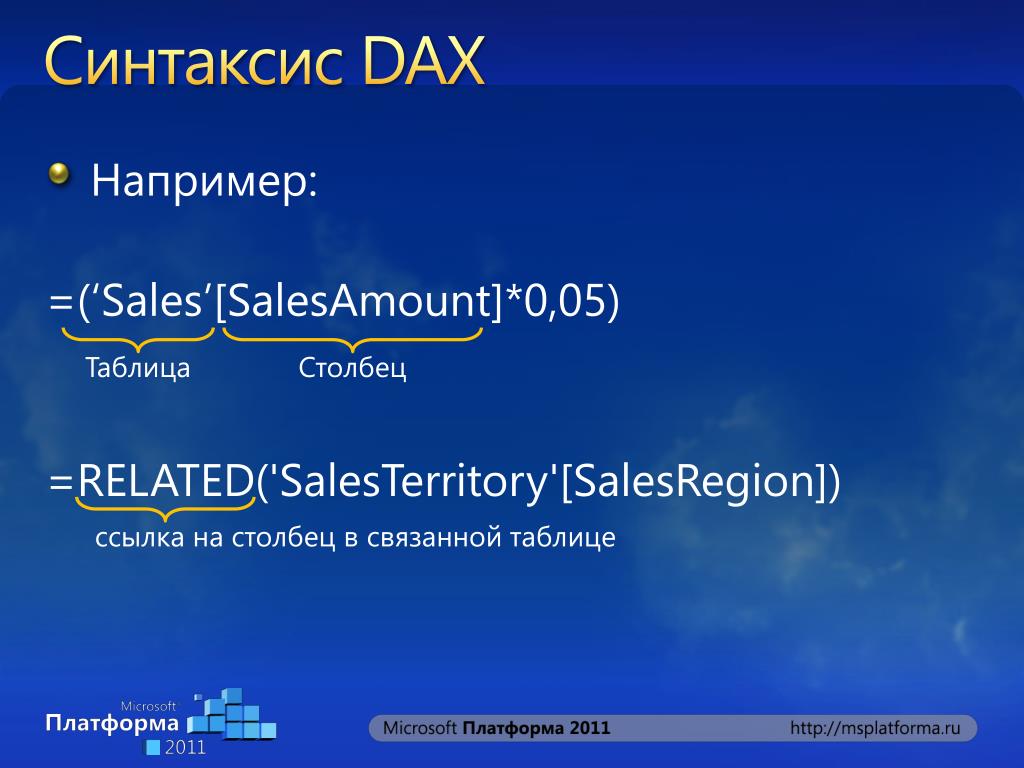 Синтаксис DAX

Например:

=(‘Sales’[SalesAmount]*0,05)

Таблица Столбец

=RELATED('SalesTerritory'[SalesRegion])

ссылка на столбец в связанной таблице

Microsoft Платформа 2011

Microsoft Платформа 2011 http://msplatforma.ru